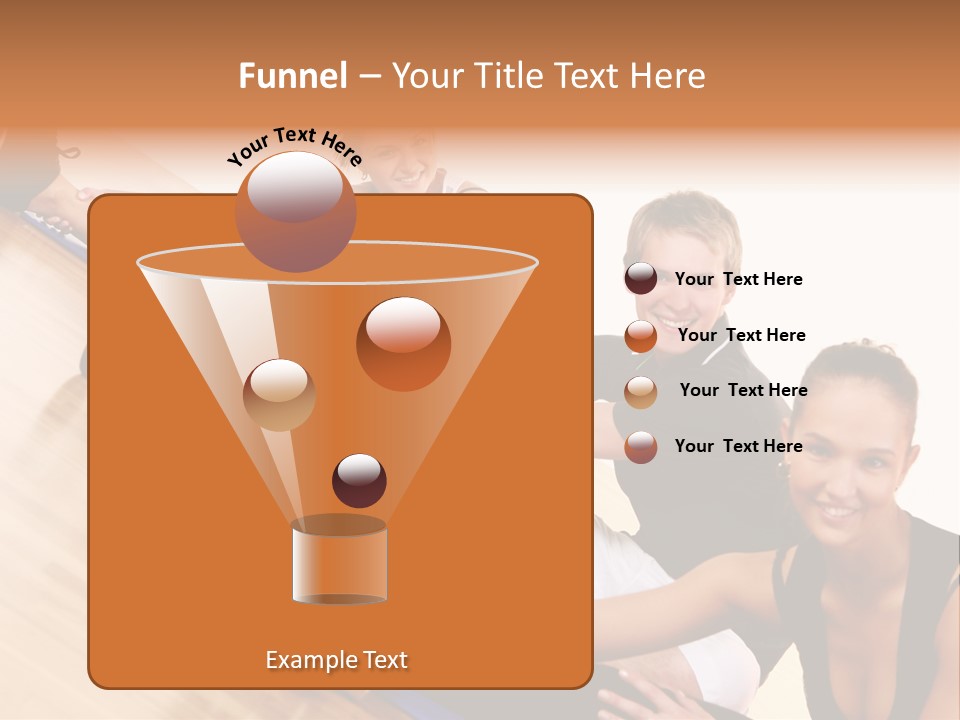 Funnel – Your Title Text Here

Your Text Here

Your Text Here

Your Text Here

Your Text Here

Your Text Here

Example Text